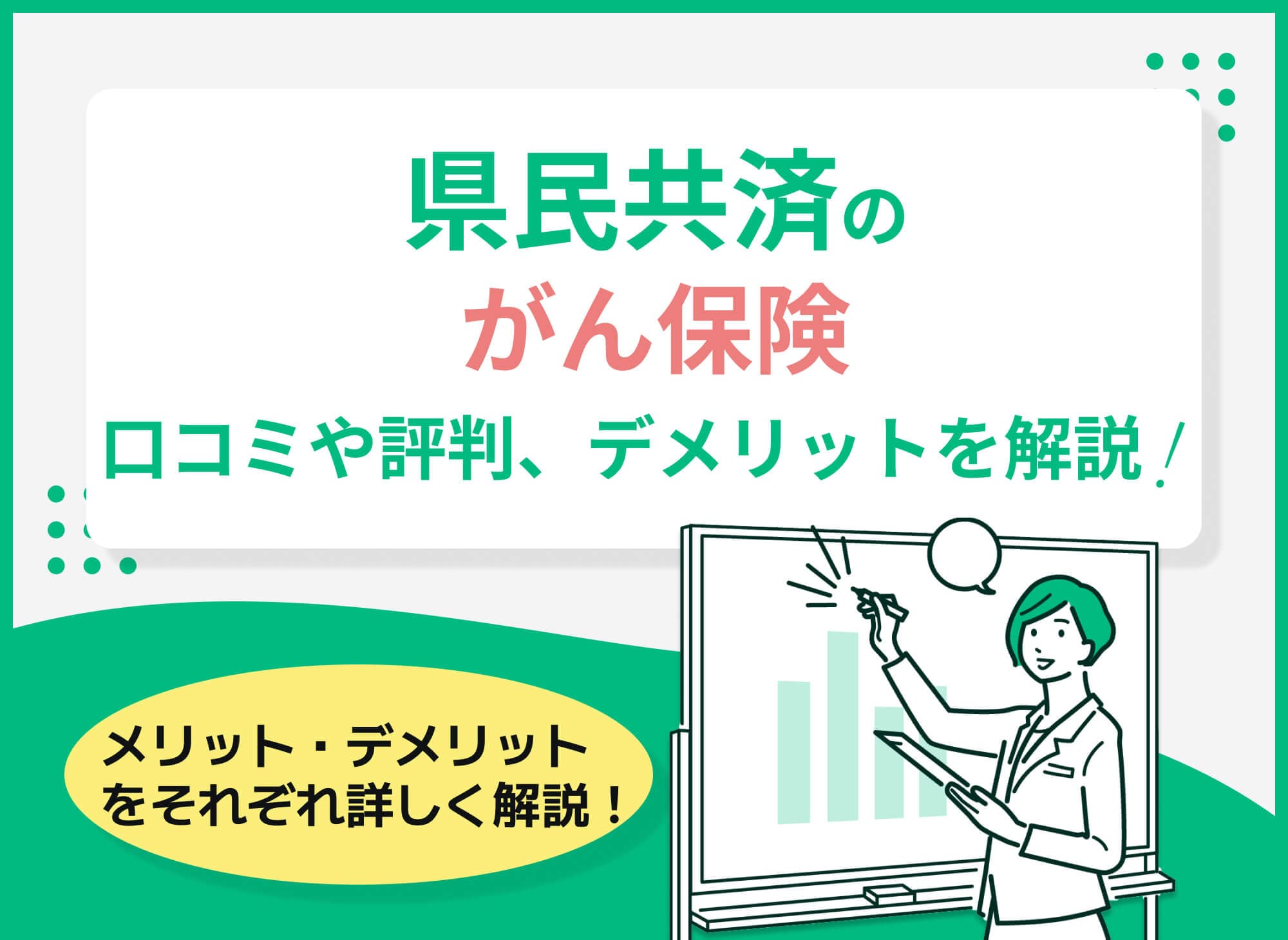 県民共済の
がん保険
口コミや評判、デメリットを解説！

メリット・デメリット
をそれぞれ詳しく解説！